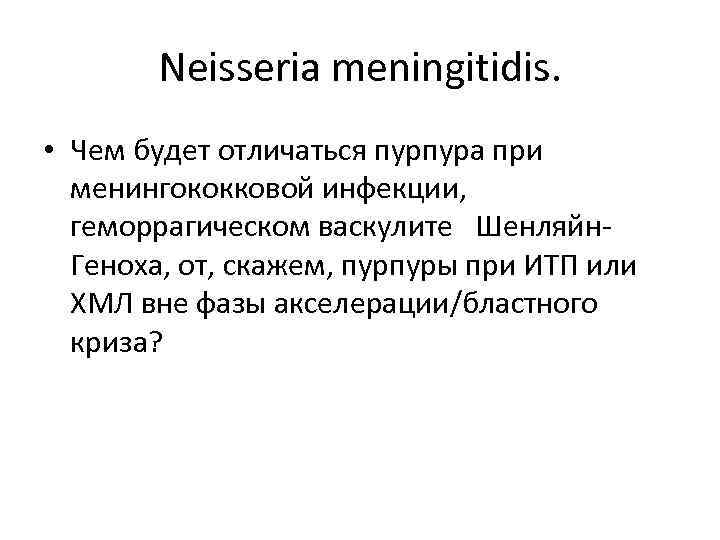 Neisseria meningitidis.

• Чем будет отличаться пурпура при менингококковой инфекции, геморрагическом васкулите Шенляйн-Геноха, от, скажем, пурпуры при ИТП или ХМЛ вне фазы акселерации/бластного криза?